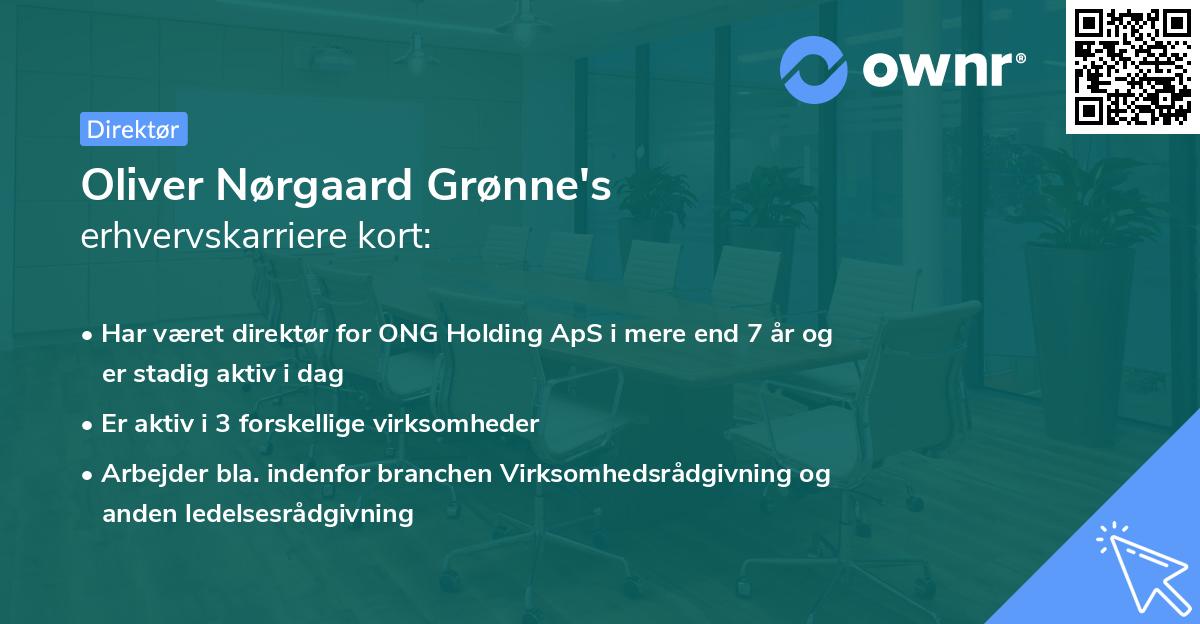 ownr®

Direktør

Oliver Nørgaard Grønne's
erhvervskarriere kort:

• Har været direktør for ONG Holding ApS i mere end 7 år og er stadig aktiv i dag
• Er aktiv i 3 forskellige virksomheder
• Arbejder bla. indenfor branchen Virksomhedsrådgivning og anden ledelsesrådgivning